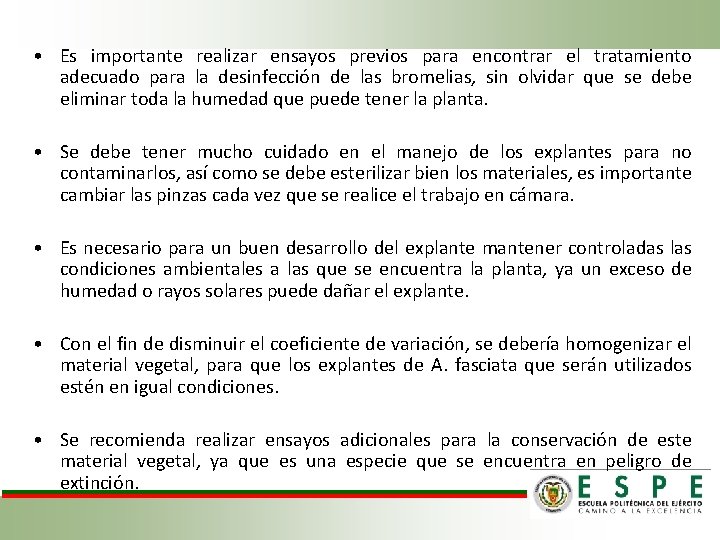 • Es importante realizar ensayos previos para encontrar el tratamiento adecuado para la desinfección de las bromelias, sin olvidar que se debe eliminar toda la humedad que puede tener la planta.

• Se debe tener mucho cuidado en el manejo de los explantes para no contaminarlos, así como se debe esterilizar bien los materiales, es importante cambiar las pinzas cada vez que se realice el trabajo en cámara.

• Es necesario para un buen desarrollo del explante mantener controladas las condiciones ambientales a las que se encuentra la planta, ya un exceso de humedad o rayos solares puede dañar el explante.

• Con el fin de disminuir el coeficiente de variación, se debería homogenizar el material vegetal, para que los explantes de A. fasciata que serán utilizados estén en igual condiciones.

• Se recomienda realizar ensayos adicionales para la conservación de este material vegetal, ya que es una especie que se encuentra en peligro de extinción.

ESPE
ESCUELA POLITÉCNICA DEL EJÉRCITO
CAMINO A LA EXCELENCIA